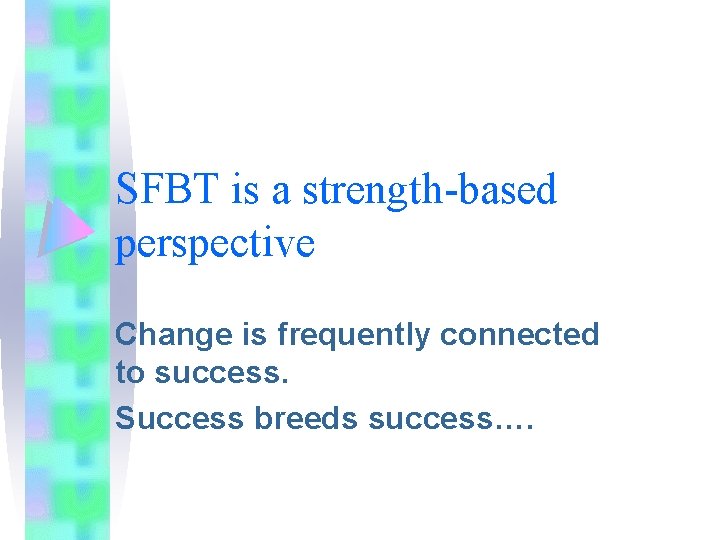 SFBT is a strength-based perspective

Change is frequently connected to success.

Success breeds success….